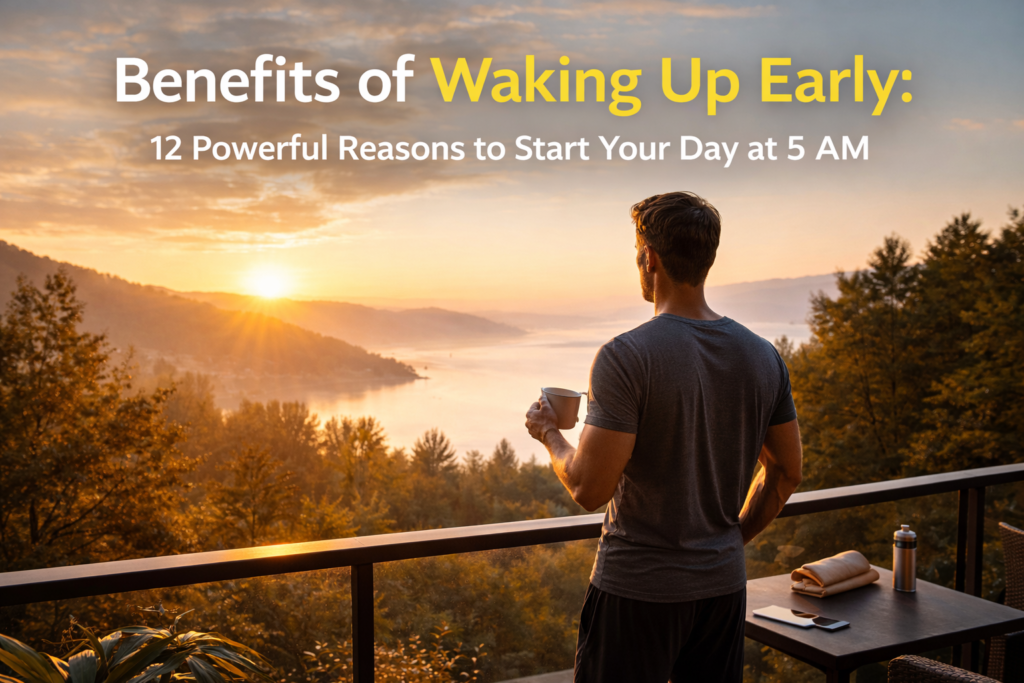 Benefits of Waking Up Early:

12 Powerful Reasons to Start Your Day at 5 AM